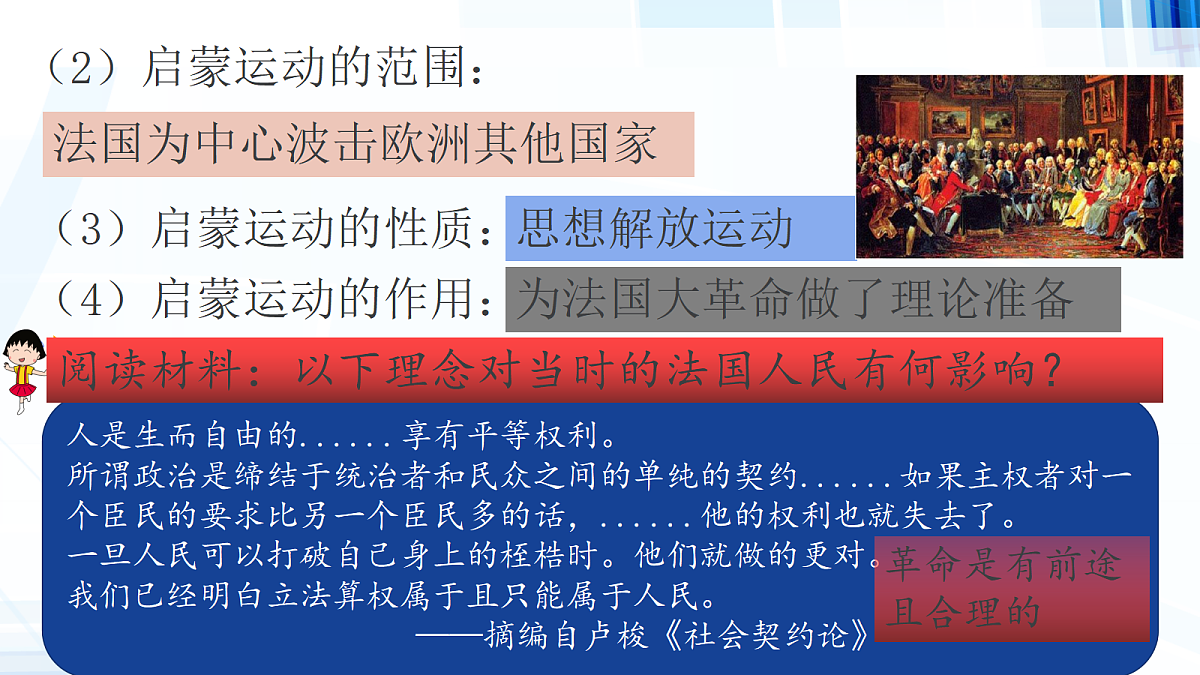 （2）启蒙运动的范围：

法国为中心波击欧洲其他国家

（3）启蒙运动的性质：思想解放运动

（4）启蒙运动的作用：为法国大革命做了理论准备

阅读材料：以下理念对当时的法国人民有何影响？

人是生而自由的......享有平等权利。
所谓政治是缔结于统治者和民众之间的单纯的契约......如果主权者对一个臣民的要求比另一个臣民多的话，......他的权利也就失去了。
一旦人民可以打破自己身上的桎梏时。他们就做的更对。
我们已经明白立法算权属于且只能属于人民。
——摘编自卢梭《社会契约论》

革命是有前途且合理的